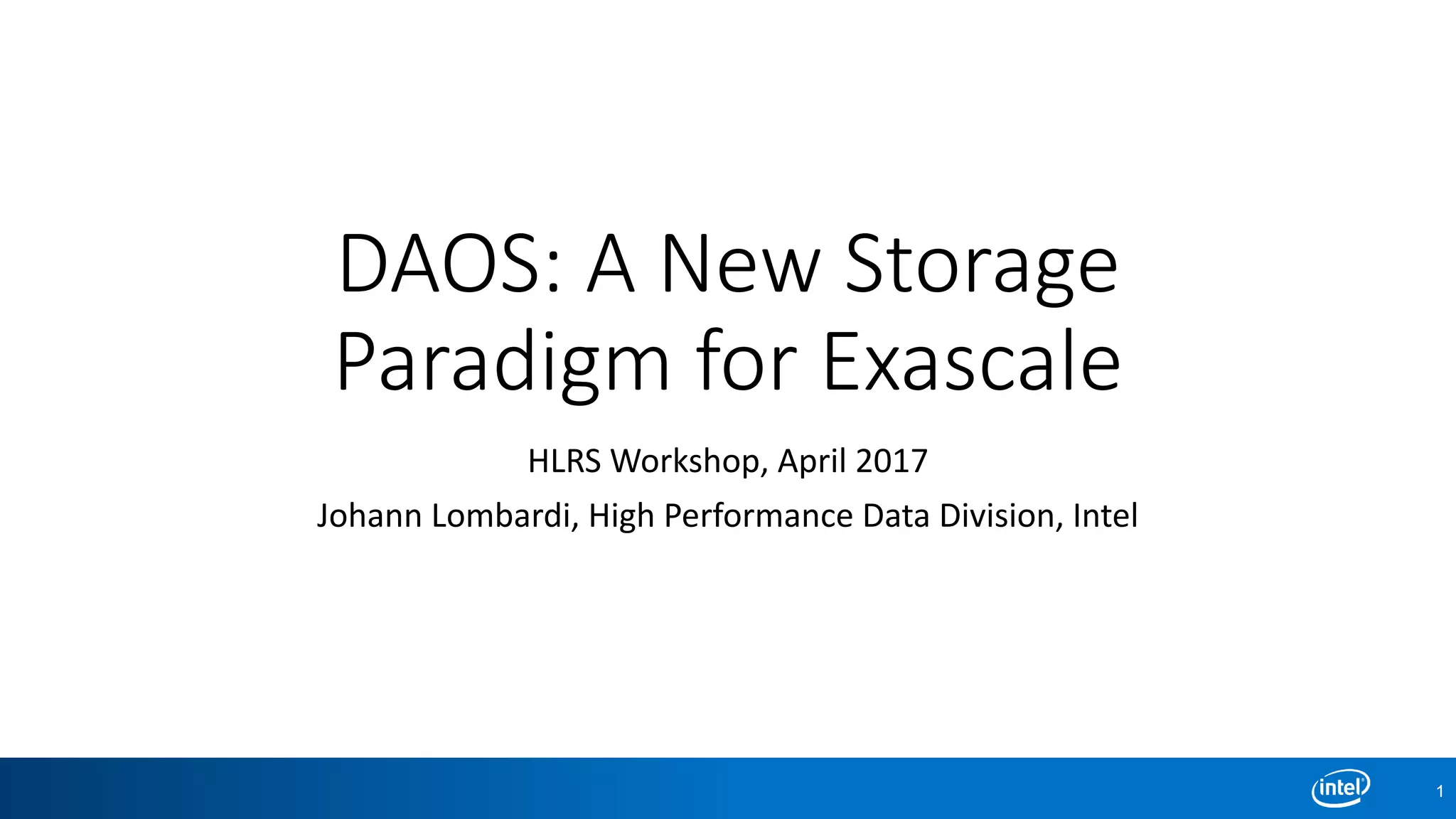 DAOS: A New Storage Paradigm for Exascale

HLRS Workshop, April 2017

Johann Lombardi, High Performance Data Division, Intel

intel

1